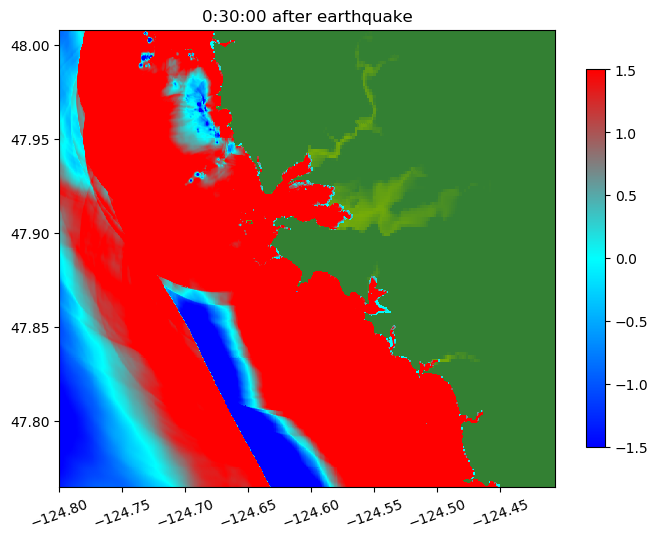 0:30:00 after earthquake

48.00
47.95
47.90
47.85
47.80

−124.80
−124.75
−124.70
−124.65
−124.60
−124.55
−124.50
−124.45

1.5
1.0
0.5
0.0
−0.5
−1.0
−1.5